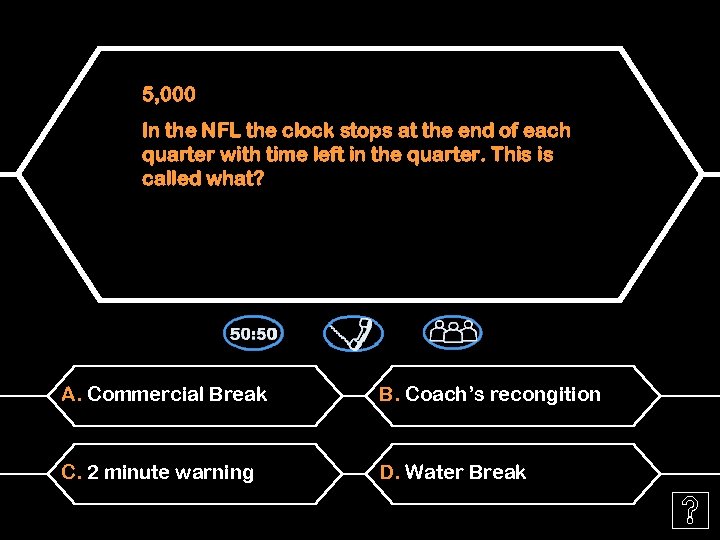 5,000

In the NFL the clock stops at the end of each quarter with time left in the quarter. This is called what?

50:50

A. Commercial Break

B. Coach's recongition

C. 2 minute warning

D. Water Break

?